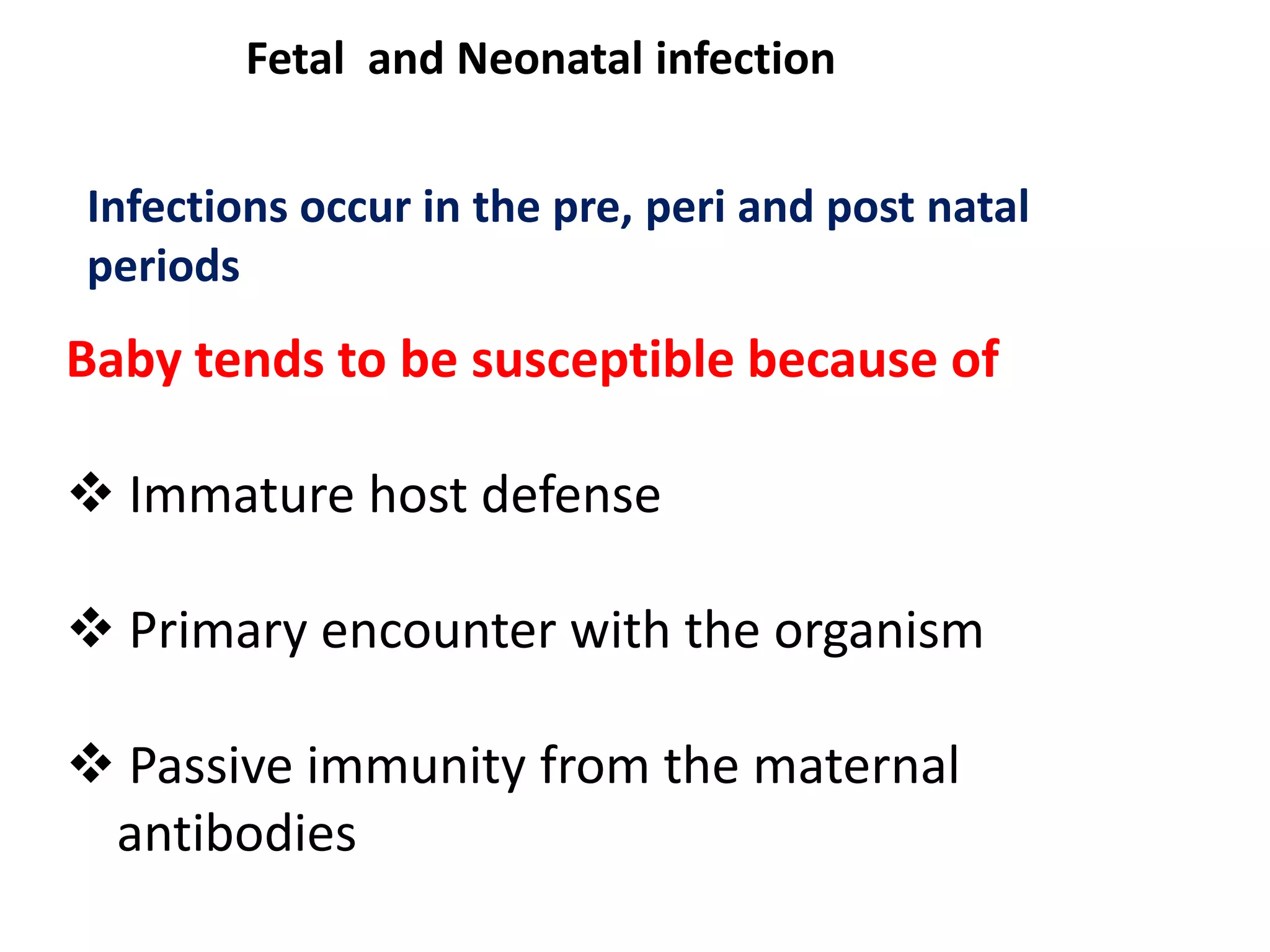 Fetal  and Neonatal infection

Infections occur in the pre, peri and post natal periods

Baby tends to be susceptible because of

❖ Immature host defense

❖ Primary encounter with the organism

❖ Passive immunity from the maternal antibodies